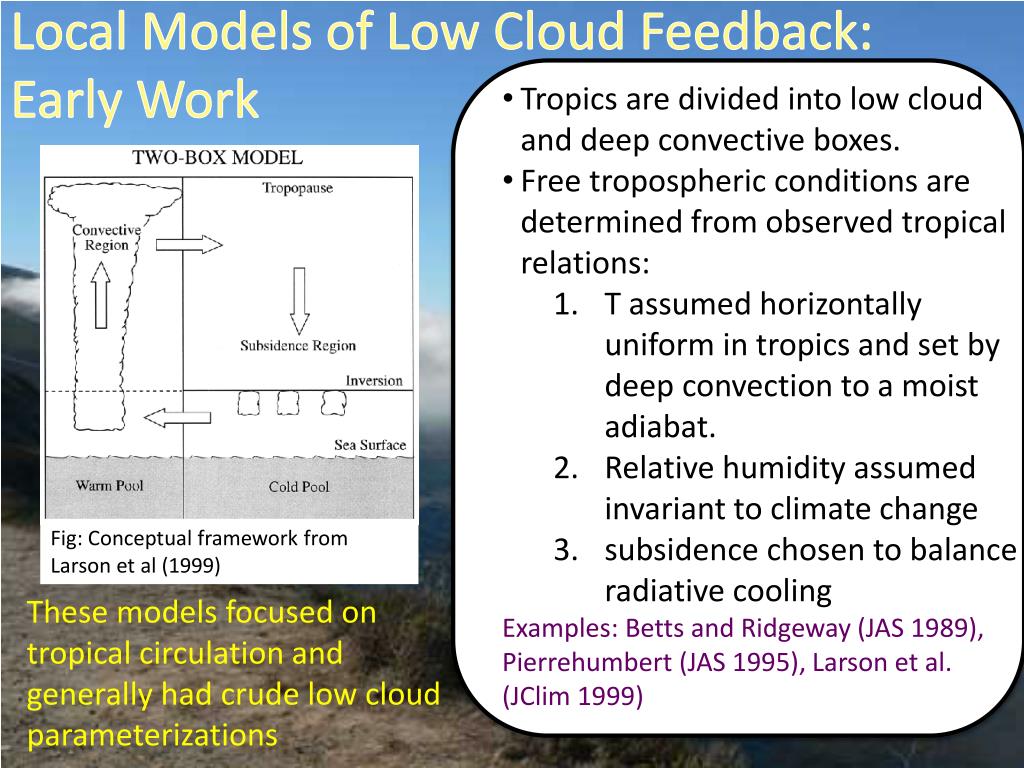 Local Models of Low Cloud Feedback: Early Work

TWO-BOX MODEL

Tropopause

Convective Region

Subsidence Region

Inversion

Sea Surface

Warm Pool

Cold Pool

Fig: Conceptual framework from Larson et al (1999)

These models focused on tropical circulation and generally had crude low cloud parameterizations

• Tropics are divided into low cloud and deep convective boxes.
• Free tropospheric conditions are determined from observed tropical relations:
1. T assumed horizontally uniform in tropics and set by deep convection to a moist adiabat.
2. Relative humidity assumed invariant to climate change
3. subsidence chosen to balance radiative cooling

Examples: Betts and Ridgeway (JAS 1989), Pierrehumbert (JAS 1995), Larson et al. (JClim 1999)